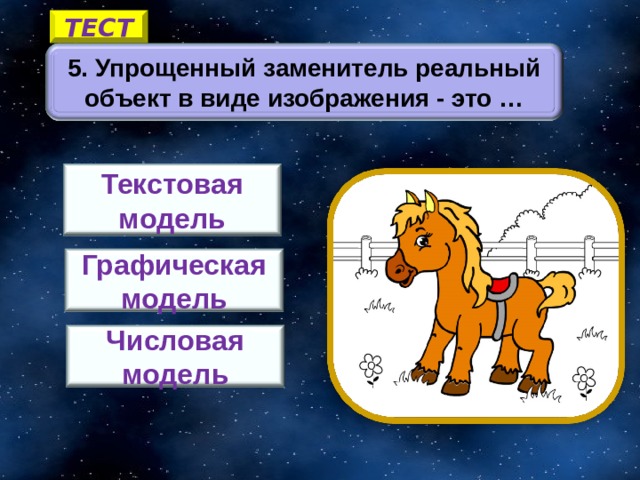 ТЕСТ

5. Упрощенный заменитель реальный объект в виде изображения - это …

Текстовая модель

Графическая модель

Числовая модель